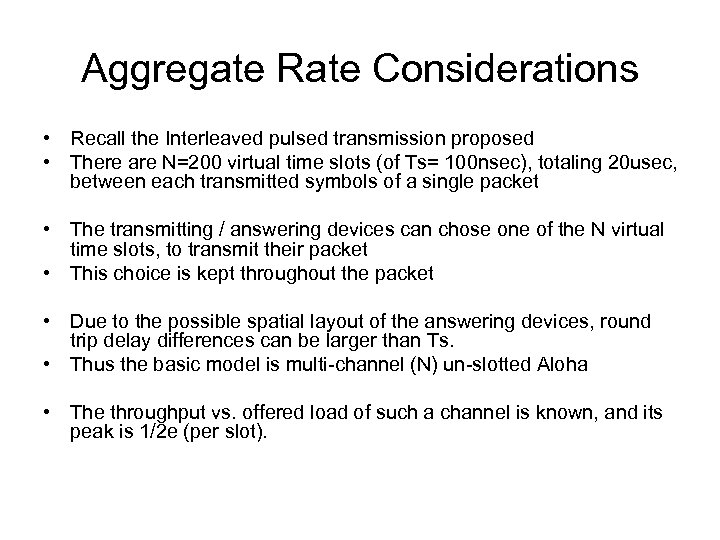 Aggregate Rate Considerations

• Recall the Interleaved pulsed transmission proposed
• There are N=200 virtual time slots (of Ts= 100nsec), totaling 20usec, between each transmitted symbols of a single packet

• The transmitting / answering devices can chose one of the N virtual time slots, to transmit their packet
• This choice is kept throughout the packet

• Due to the possible spatial layout of the answering devices, round trip delay differences can be larger than Ts.
• Thus the basic model is multi-channel (N) un-slotted Aloha

• The throughput vs. offered load of such a channel is known, and its peak is 1/2e (per slot).